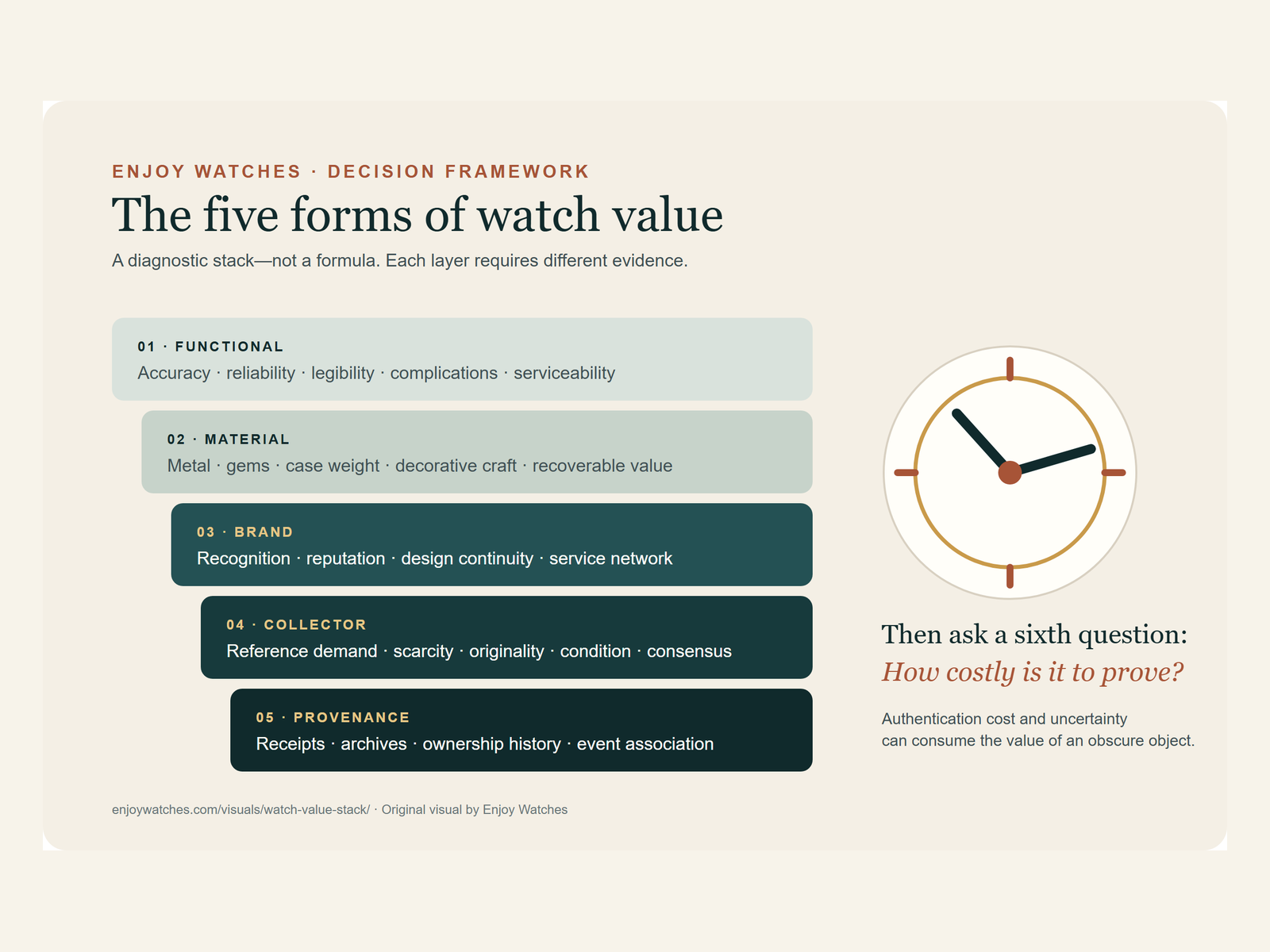 ENJOY WATCHES · DECISION FRAMEWORK

The five forms of watch value

A diagnostic stack—not a formula. Each layer requires different evidence.

01 · FUNCTIONAL
Accuracy · reliability · legibility · complications · serviceability

02 · MATERIAL
Metal · gems · case weight · decorative craft · recoverable value

03 · BRAND
Recognition · reputation · design continuity · service network

04 · COLLECTOR
Reference demand · scarcity · originality · condition · consensus

05 · PROVENANCE
Receipts · archives · ownership history · event association

Then ask a sixth question:
How costly is it to prove?

Authentication cost and uncertainty can consume the value of an obscure object.

enjoywatches.com/visuals/watch-value-stack/ · Original visual by Enjoy Watches